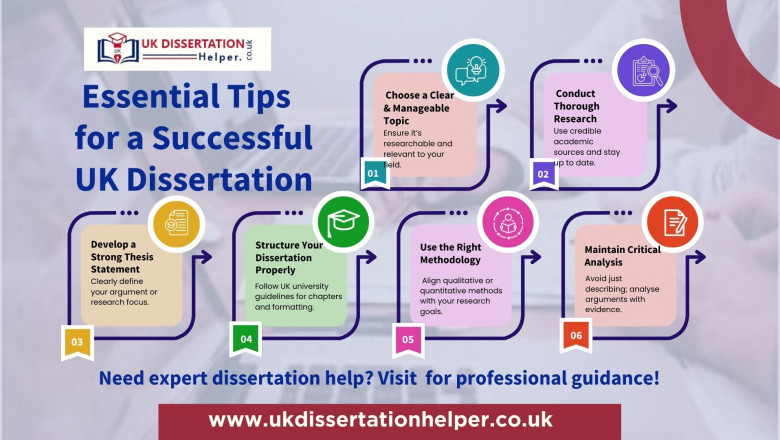 UK DISSERTATION Helper. co.uk

Essential Tips for a Successful UK Dissertation

Choose a Clear & Manageable Topic
Ensure it's researchable and relevant to your field.
01

Conduct Thorough Research
Use credible academic sources and stay up to date.
02

Develop a Strong Thesis Statement
Clearly define your argument or research focus.
03

Structure Your Dissertation Properly
Follow UK university guidelines for chapters and formatting.
04

Use the Right Methodology
Align qualitative or quantitative methods with your research goals.
05

Maintain Critical Analysis
Avoid just describing; analyse arguments with evidence.
06

Need expert dissertation help? Visit for professional guidance!

www.ukdissertationhelper.co.uk